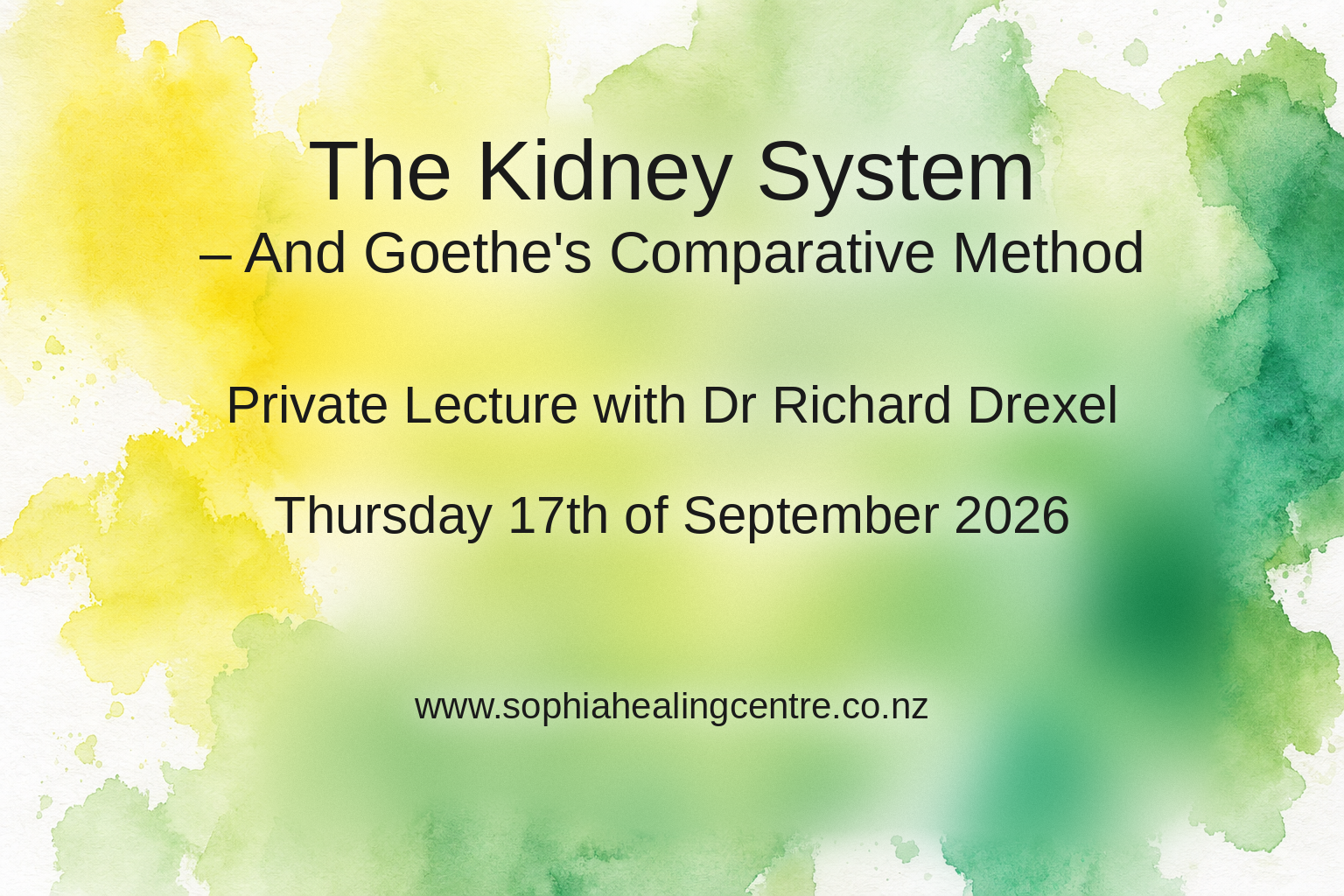 The Kidney System
– And Goethe's Comparative Method

Private Lecture with Dr Richard Drexel

Thursday 17th of September 2026

www.sophiahealingcentre.co.nz